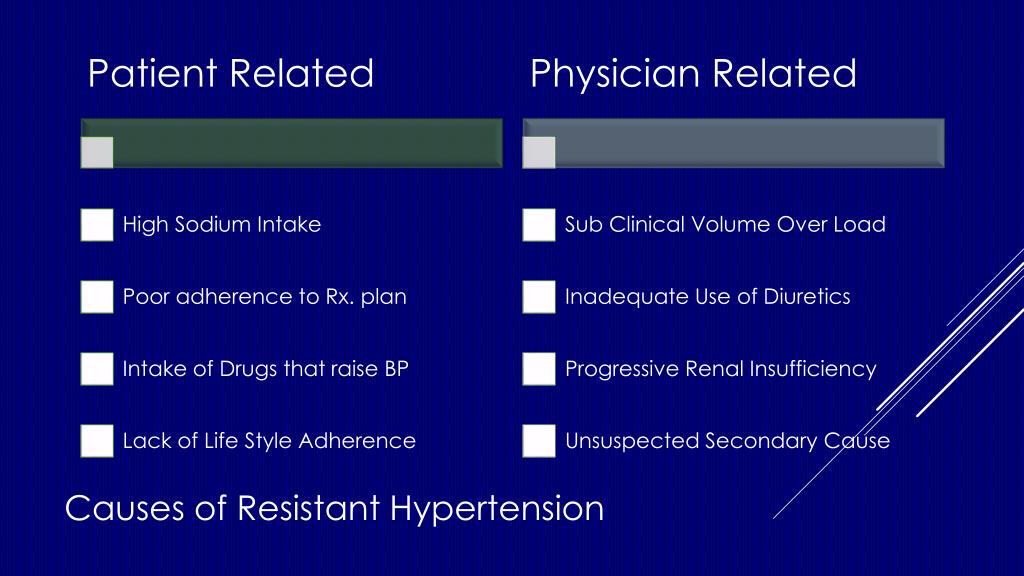 Patient Related

High Sodium Intake

Poor adherence to Rx. plan

Intake of Drugs that raise BP

Lack of Life Style Adherence

Physician Related

Sub Clinical Volume Over Load

Inadequate Use of Diuretics

Progressive Renal Insufficiency

Unsuspected Secondary Cause

Causes of Resistant Hypertension